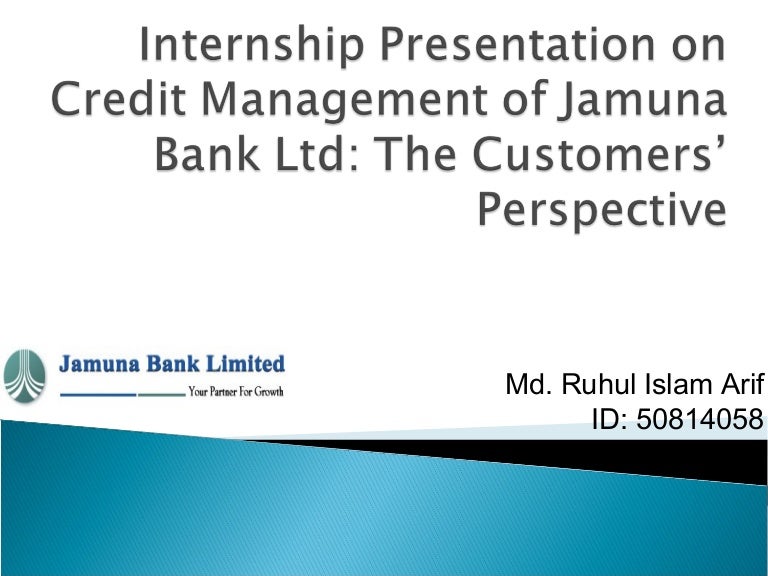 Internship Presentation on Credit Management of Jamuna Bank Ltd: The Customers' Perspective

Jamuna Bank Limited
Your Partner For Growth

Md. Ruhul Islam Arif
ID: 50814058